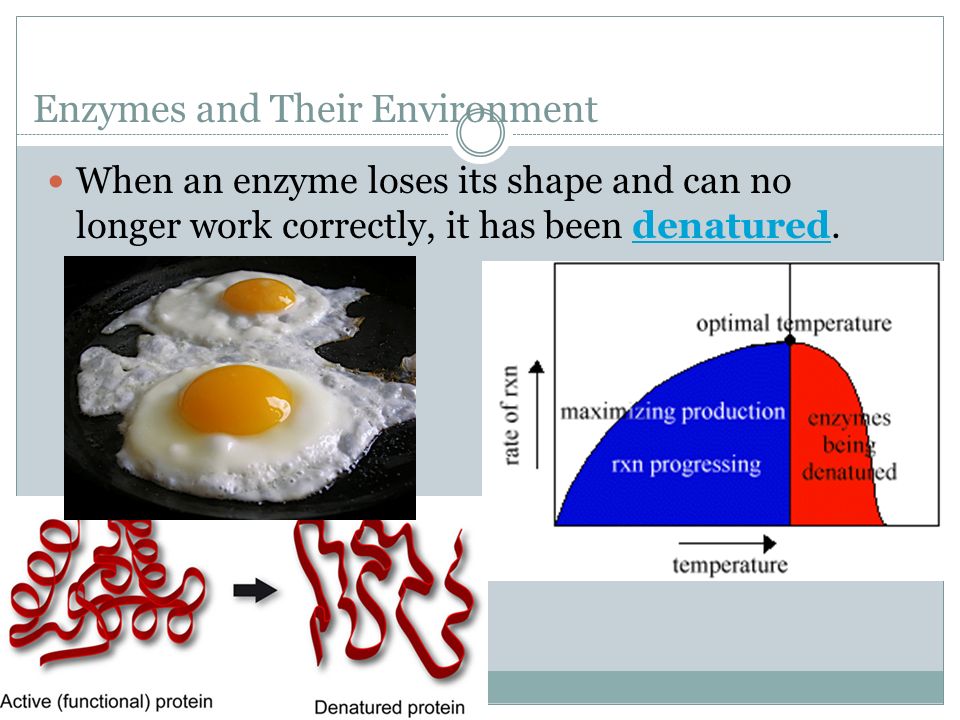 Enzymes and Their Environment

When an enzyme loses its shape and can no longer work correctly, it has been denatured.

optimal temperature

rate of rxn

maximizing production

rxn progressing

enzymes being denatured

temperature

Active (functional) protein

Denatured protein